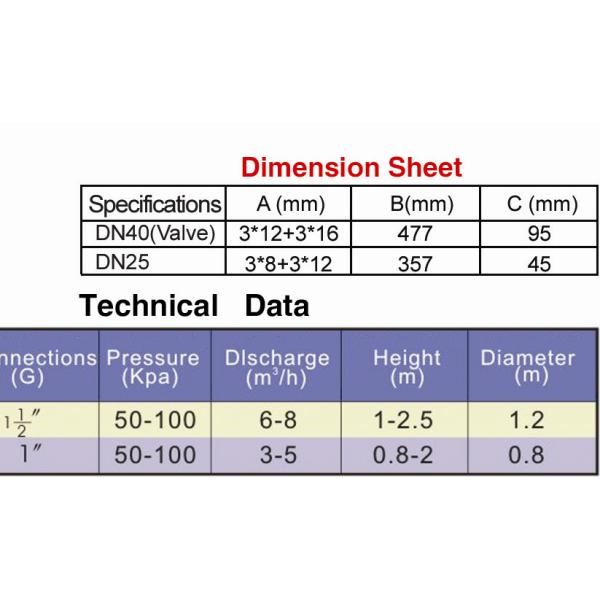 Dimension Sheet

| Specifications | A (mm) | B(mm) | C (mm) |
|---|---|---|---|
| DN40(Valve) | 3*12+3*16 | 477 | 95 |
| DN25 | 3*8+3*12 | 357 | 45 |

Technical Data

| nnections (G) | Pressure (Kpa) | DIscharge ($m^3/h$) | Height (m) | Diameter (m) |
|---|---|---|---|---|
| $1\frac{1}{2}''$ | 50-100 | 6-8 | 1-2.5 | 1.2 |
| $1''$ | 50-100 | 3-5 | 0.8-2 | 0.8 |